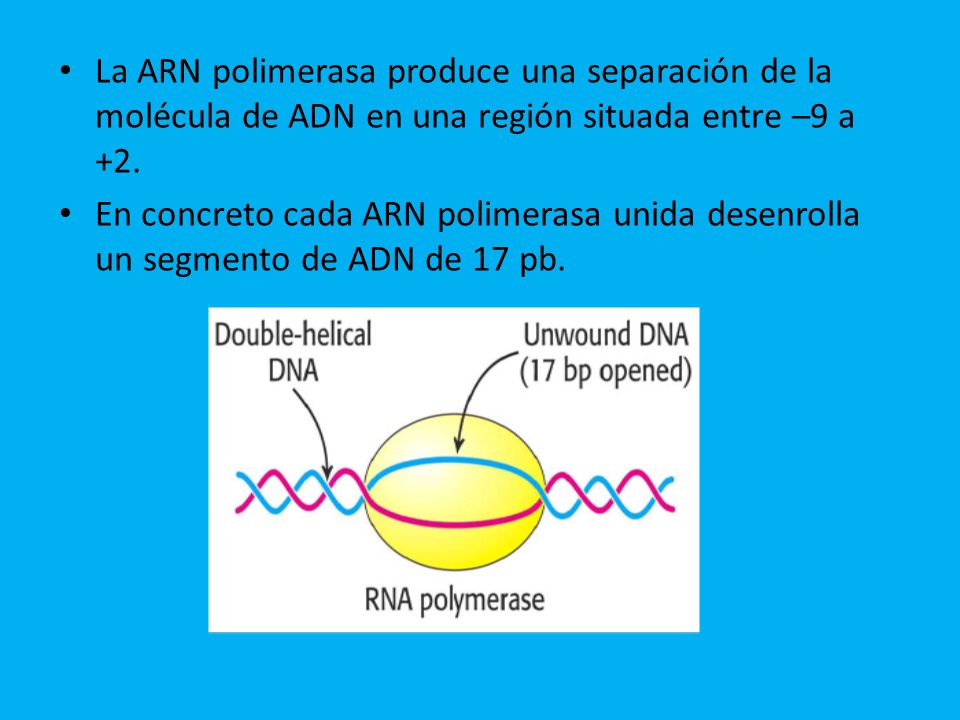 • La ARN polimerasa produce una separación de la molécula de ADN en una región situada entre –9 a +2.
• En concreto cada ARN polimerasa unida desenrolla un segmento de ADN de 17 pb.

Double-helical DNA

Unwound DNA (17 bp opened)

RNA polymerase